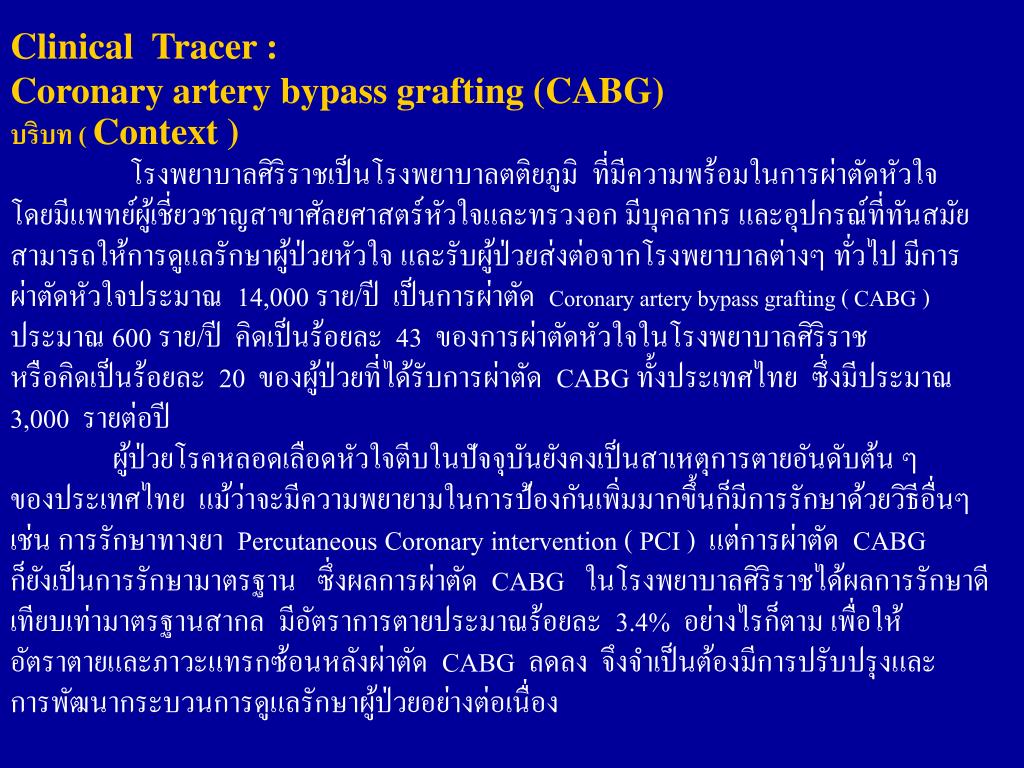 Clinical Tracer :
Coronary artery bypass grafting (CABG)
บริบท ( Context )

โรงพยาบาลศิริราชเป็นโรงพยาบาลตติยภูมิ ที่มีความพร้อมในการผ่าตัดหัวใจ โดยมีแพทย์ผู้เชี่ยวชาญสาขาศัลยศาสตร์หัวใจและทรวงอก มีบุคลากร และอุปกรณ์ที่ทันสมัย สามารถให้การดูแลรักษาผู้ป่วยหัวใจ และรับผู้ป่วยส่งต่อจากโรงพยาบาลต่างๆ ทั่วไป มีการผ่าตัดหัวใจประมาณ 14,000 ราย/ปี เป็นการผ่าตัด Coronary artery bypass grafting ( CABG ) ประมาณ 600 ราย/ปี คิดเป็นร้อยละ 43 ของการผ่าตัดหัวใจในโรงพยาบาลศิริราช หรือคิดเป็นร้อยละ 20 ของผู้ป่วยที่ได้รับการผ่าตัด CABG ทั้งประเทศไทย ซึ่งมีประมาณ 3,000 รายต่อปี

ผู้ป่วยโรคหลอดเลือดหัวใจตีบในปัจจุบันยังคงเป็นสาเหตุการตายอันดับต้น ๆ ของประเทศไทย แม้ว่าจะมีความพยายามในการป้องกันเพิ่มมากขึ้นก็มีการรักษาด้วยวิธีอื่นๆ เช่น การรักษาทางยา Percutaneous Coronary intervention ( PCI ) แต่การผ่าตัด CABG ก็ยังเป็นการรักษามาตรฐาน ซึ่งผลการผ่าตัด CABG ในโรงพยาบาลศิริราชได้ผลการรักษาดีเทียบเท่ามาตรฐานสากล มีอัตราการตายประมาณร้อยละ 3.4% อย่างไรก็ตาม เพื่อให้อัตราตายและภาวะแทรกซ้อนหลังผ่าตัด CABG ลดลง จึงจำเป็นต้องมีการปรับปรุงและการพัฒนากระบวนการดูแลรักษาผู้ป่วยอย่างต่อเนื่อง